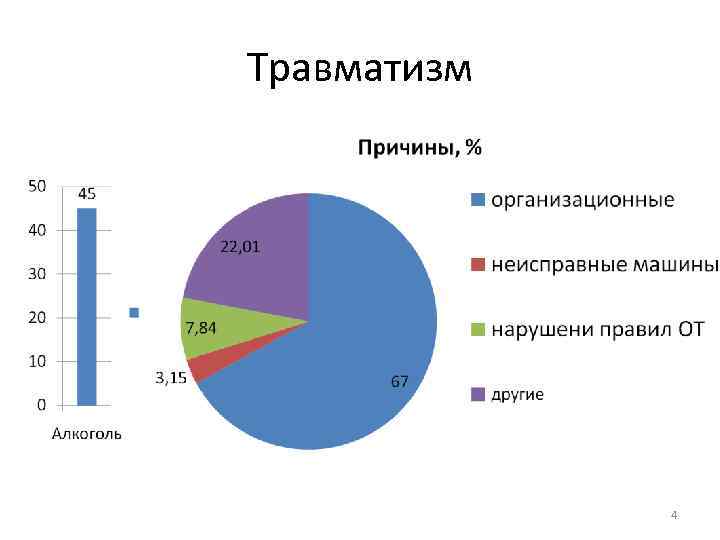 Травматизм

50
40
30
20
10
0

45

Алкоголь

Причины, %

22,01
7,84
3,15
67

организационные
неисправные машины
нарушени правил ОТ
другие

4